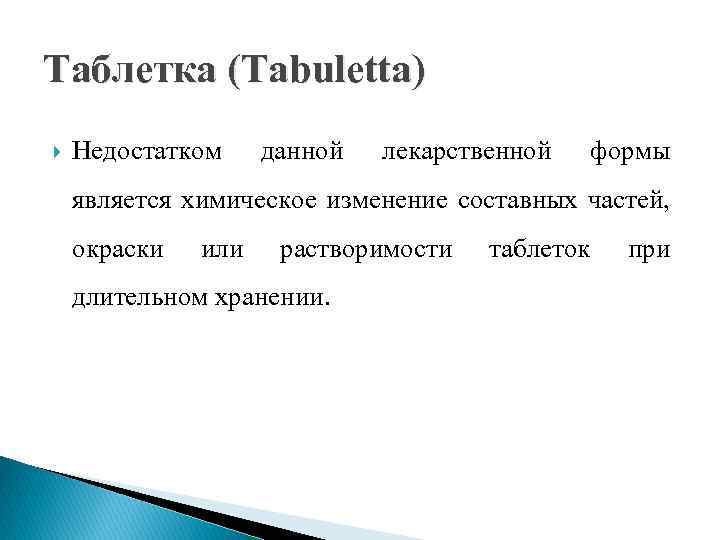 Таблетка (Tabuletta)

Недостатком данной лекарственной формы является химическое изменение составных частей, окраски или растворимости таблеток при длительном хранении.